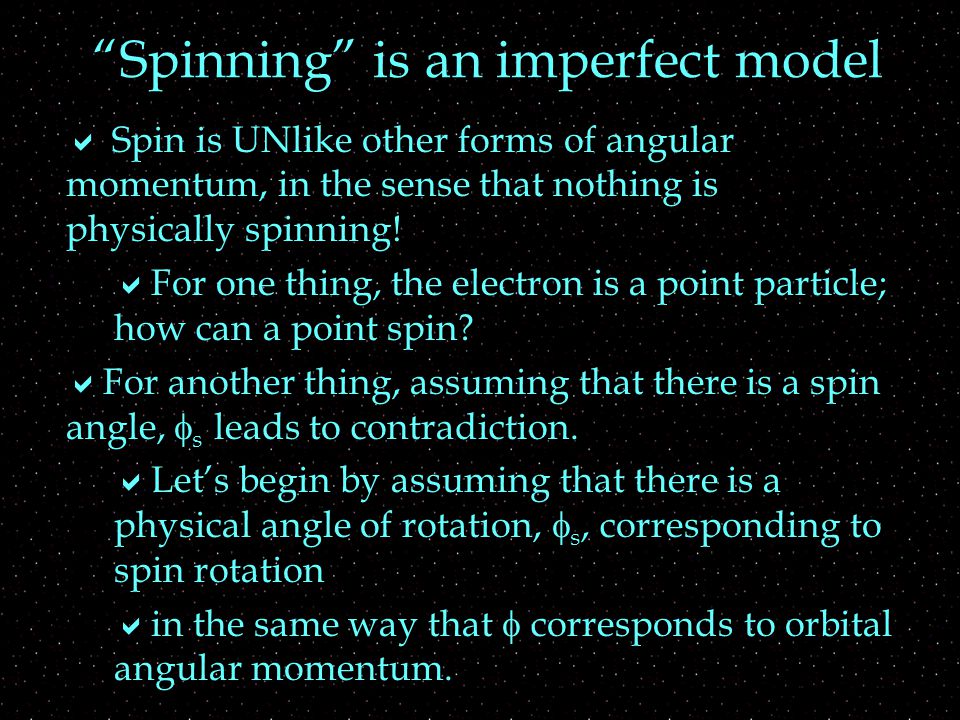 “Spinning” is an imperfect model

✔ Spin is UNlike other forms of angular momentum, in the sense that nothing is physically spinning!

✔ For one thing, the electron is a point particle; how can a point spin?

✔ For another thing, assuming that there is a spin angle, $\phi_s$ leads to contradiction.

✔ Let’s begin by assuming that there is a physical angle of rotation, $\phi_s$, corresponding to spin rotation

✔ in the same way that $\phi$ corresponds to orbital angular momentum.